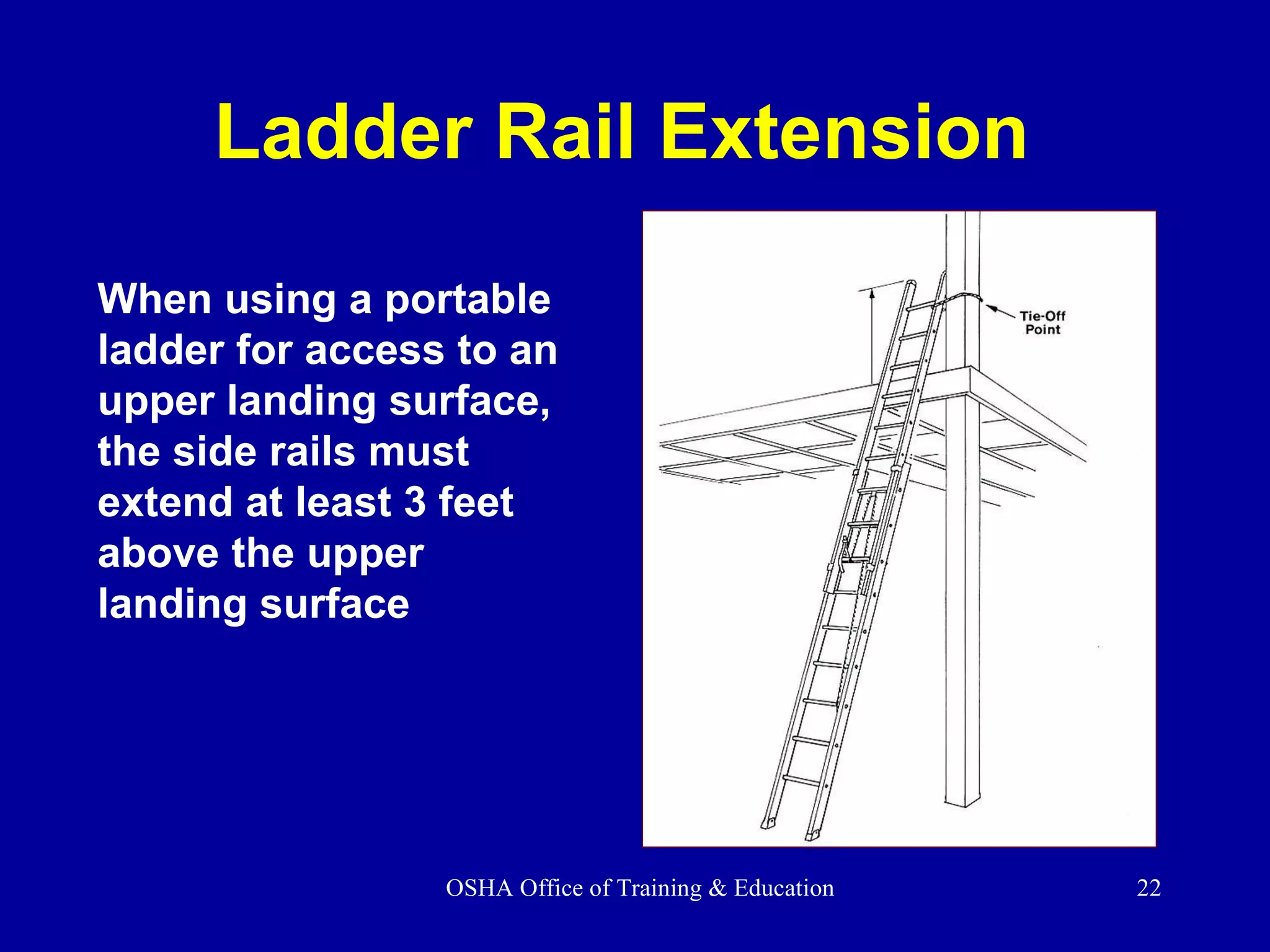 Ladder Rail Extension

When using a portable ladder for access to an upper landing surface, the side rails must extend at least 3 feet above the upper landing surface

Tie-Off Point

OSHA Office of Training & Education

22